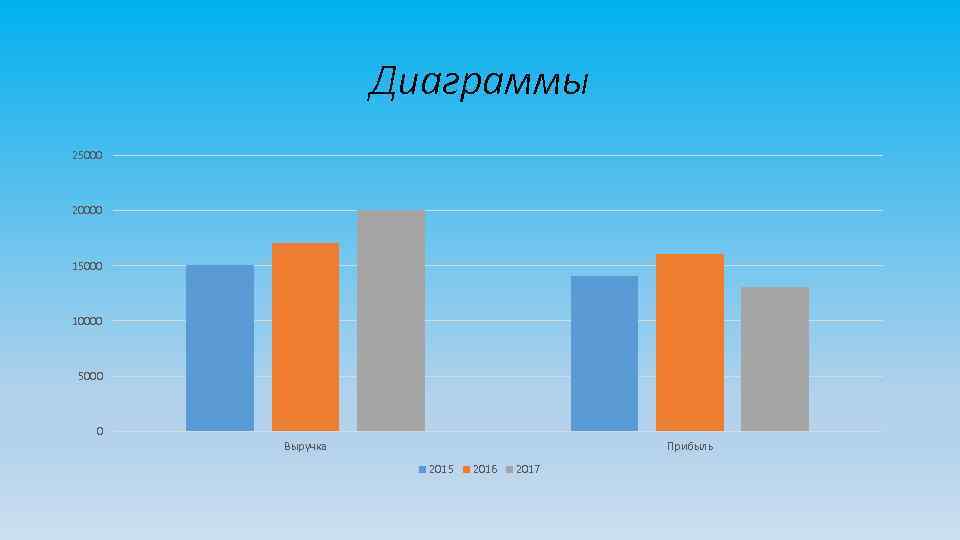 Диаграммы

25000
20000
15000
10000
5000
0

Выручка
Прибыль

2015 2016 2017